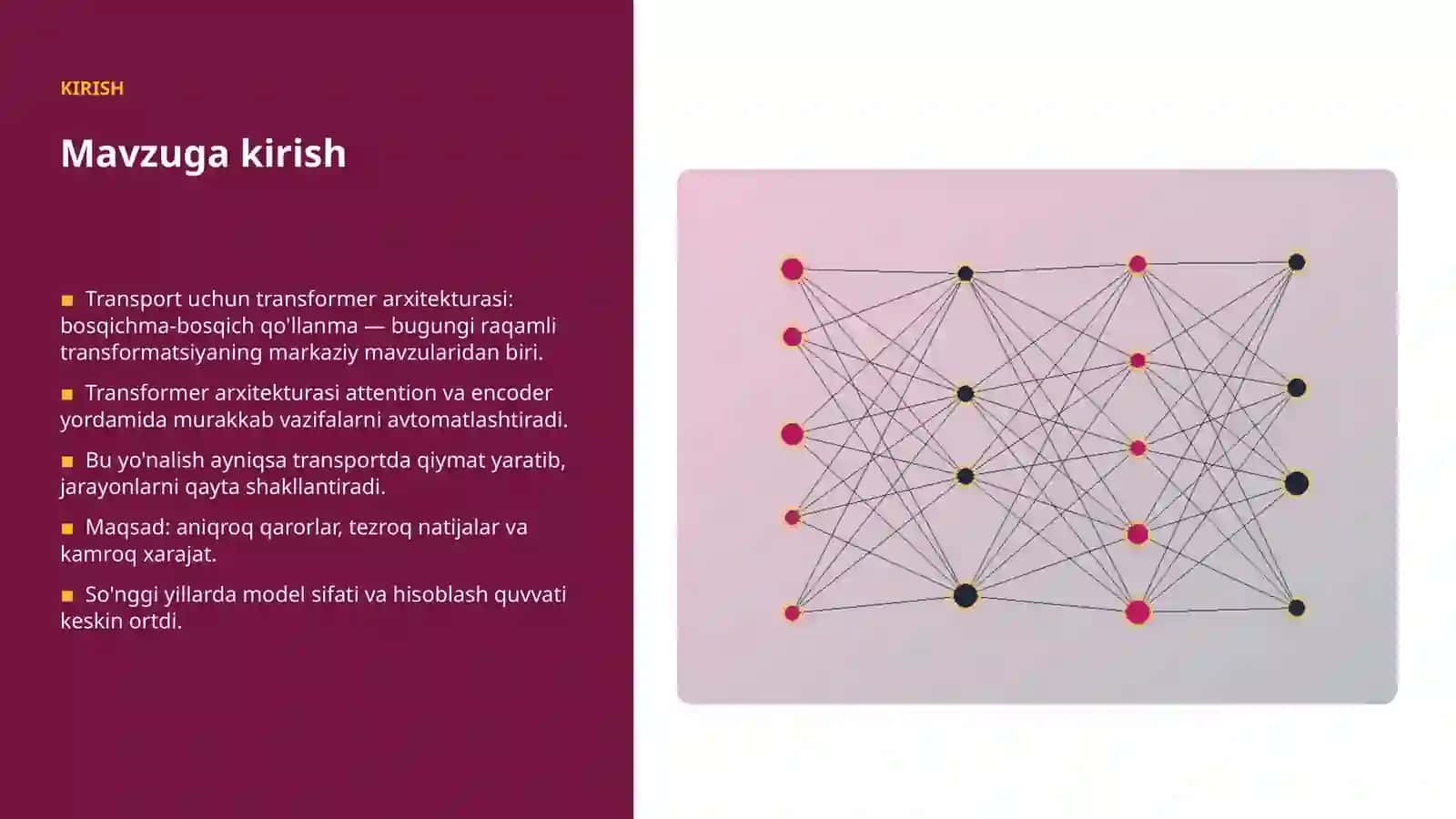 KIRISH

Mavzuga kirish

■ Transport uchun transformer arxitekturasi: bosqichma-bosqich qo'llanma — bugungi raqamli transformatsiyaning markaziy mavzularidan biri.

■ Transformer arxitekturasi attention va encoder yordamida murakkab vazifalarni avtomatlashtiradi.

■ Bu yo'nalish ayniqsa transportda qiymat yaratib, jarayonlarni qayta shakllantiradi.

■ Maqsad: aniqroq qarorlar, tezroq natijalar va kamroq xarajat.

■ So'nggi yillarda model sifati va hisoblash quvvati keskin ortdi.